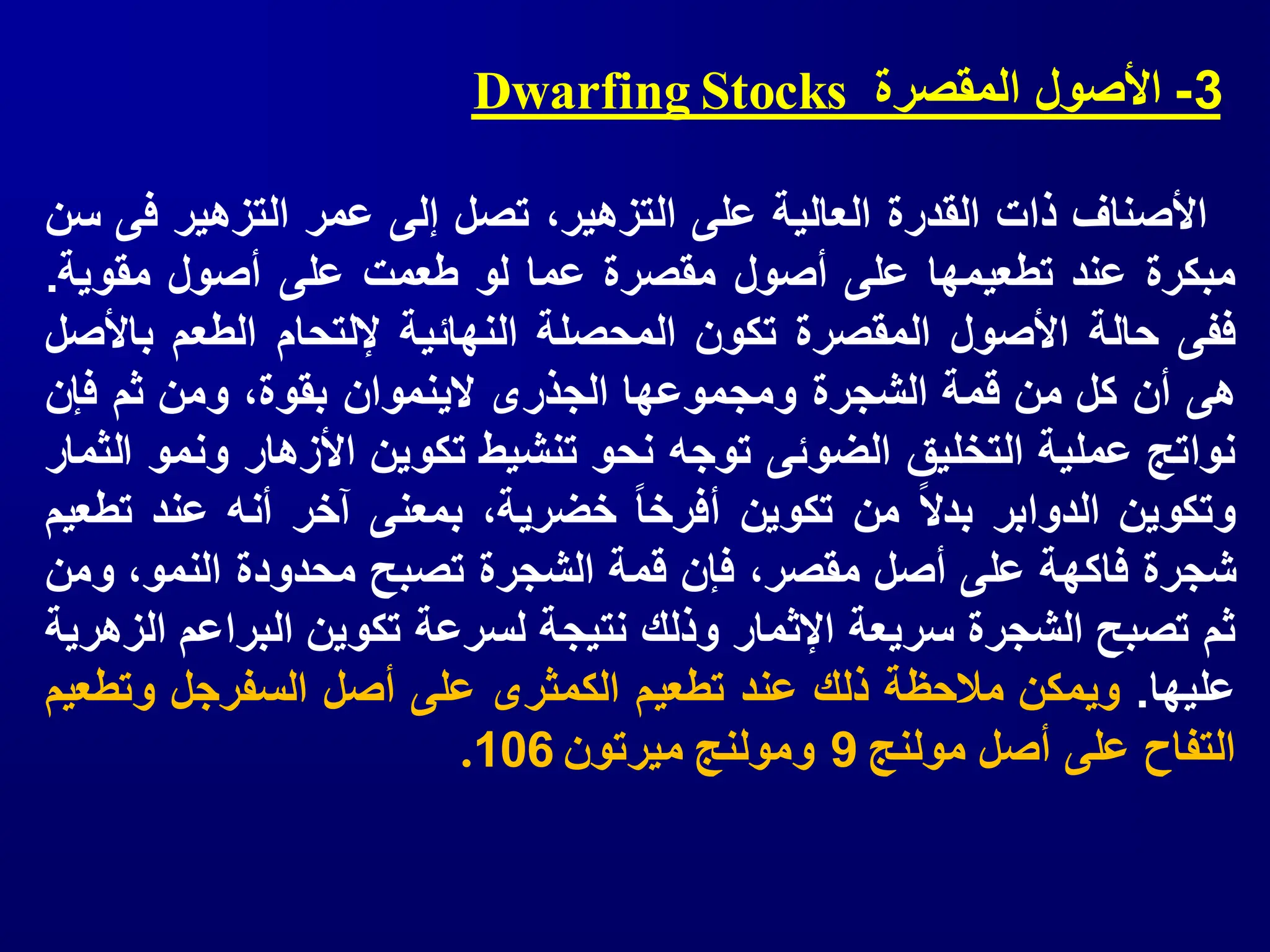 3- الأصول المقصرة Dwarfing Stocks

الأصناف ذات القدرة العالية على التزهير، تصل إلى عمر التزهير فى سن مبكرة عند تطعيمها على أصول مقصرة عما لو طعمت على أصول مقوية. ففى حالة الأصول المقصرة تكون المحصلة النهائية لإلتحام الطعم بالأصل هى أن كل من قمة الشجرة ومجموعها الجذرى لاينموان بقوة، ومن ثم فإن نواتج عملية التخليق الضوئى توجه نحو تنشيط تكوين الأزهار ونمو الثمار وتكوين الدوابر بدلاً من تكوين أفرخاً خضرية، بمعنى آخر أنه عند تطعيم شجرة فاكهة على أصل مقصر، فإن قمة الشجرة تصبح محدودة النمو، ومن ثم تصبح الشجرة سريعة الإثمار وذلك نتيجة لسرعة تكوين البراعم الزهرية عليها. ويمكن ملاحظة ذلك عند تطعيم الكمثرى على أصل السفرجل وتطعيم التفاح على أصل مولنج 9 ومولنج ميرتون 106.